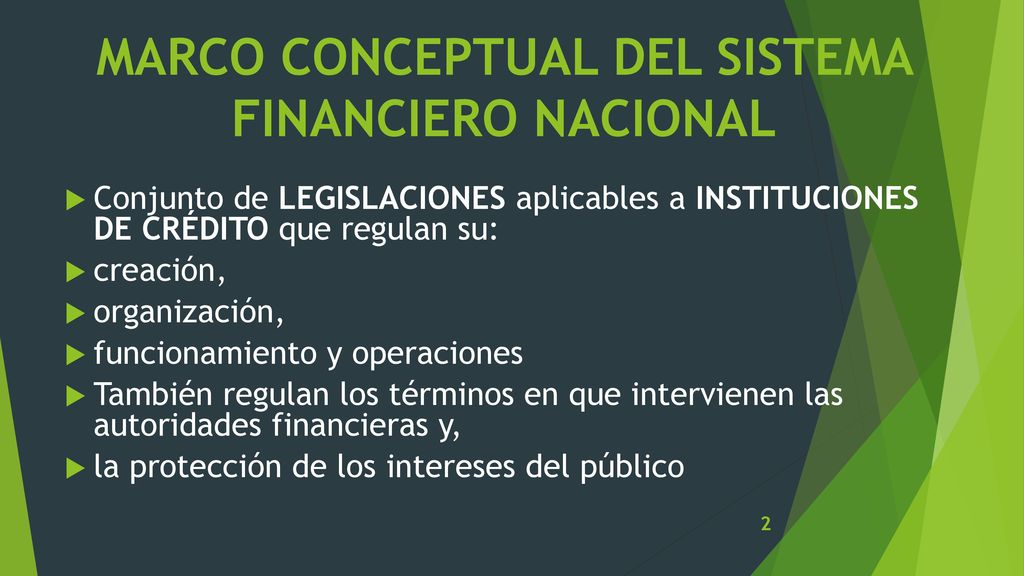 MARCO CONCEPTUAL DEL SISTEMA FINANCIERO NACIONAL

Conjunto de LEGISLACIONES aplicables a INSTITUCIONES DE CRÉDITO que regulan su:

creación,

organización,

funcionamiento y operaciones

También regulan los términos en que intervienen las autoridades financieras y,

la protección de los intereses del público

2